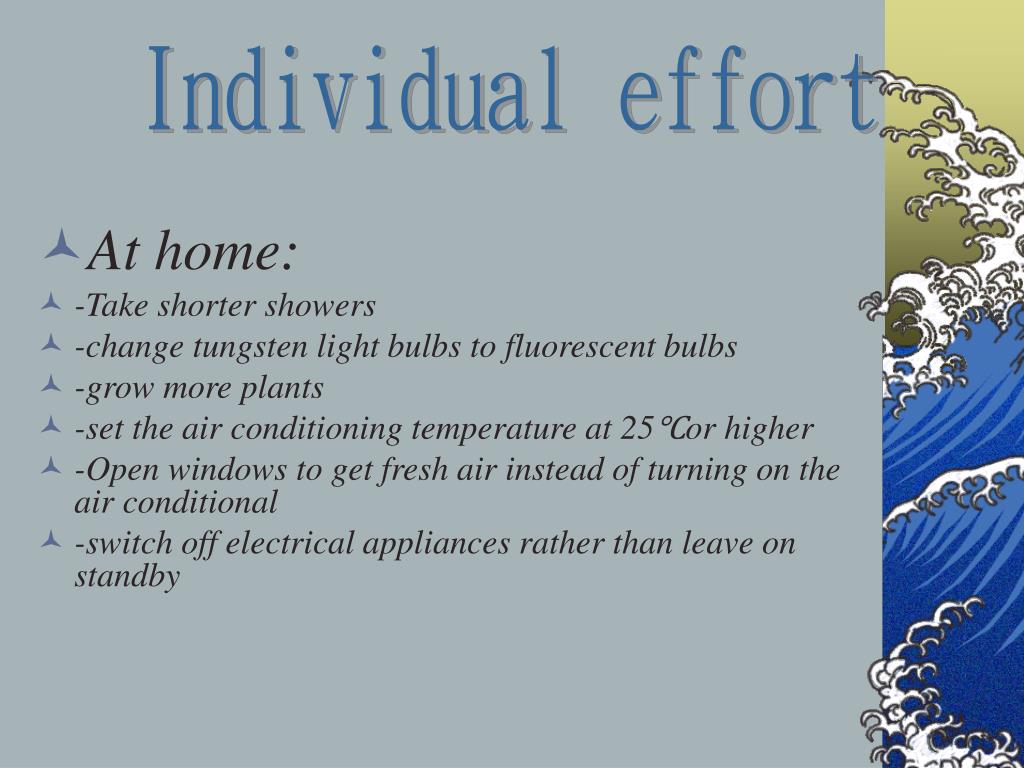 Individual effort

At home:
-Take shorter showers
-change tungsten light bulbs to fluorescent bulbs
-grow more plants
-set the air conditioning temperature at 25℃or higher
-Open windows to get fresh air instead of turning on the air conditional
-switch off electrical appliances rather than leave on standby